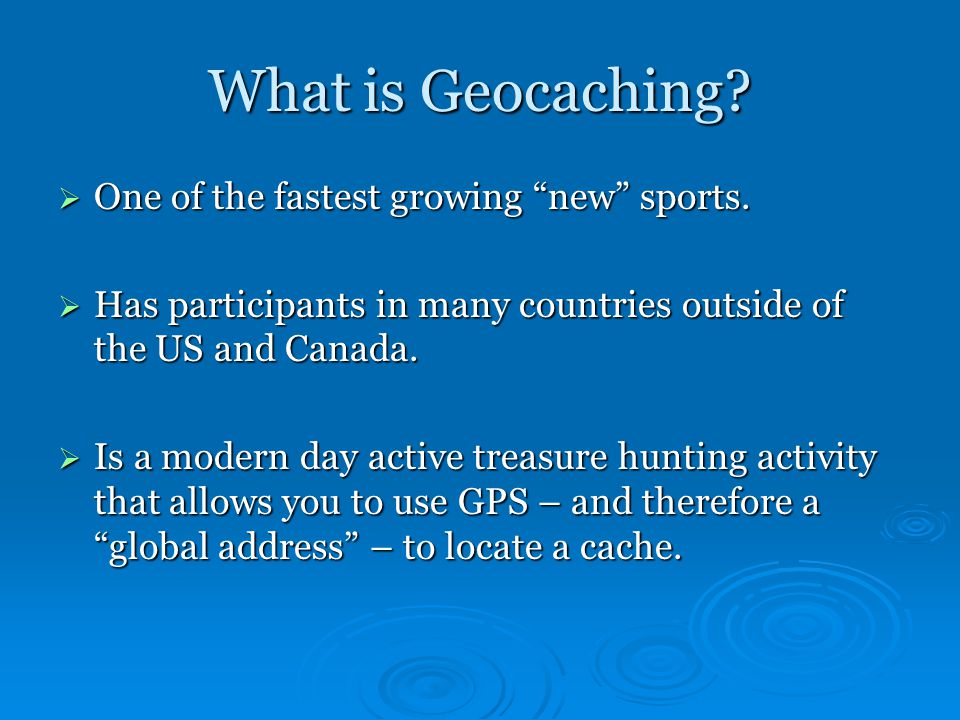 What is Geocaching?

➢ One of the fastest growing “new” sports.

➢ Has participants in many countries outside of the US and Canada.

➢ Is a modern day active treasure hunting activity that allows you to use GPS – and therefore a “global address” – to locate a cache.